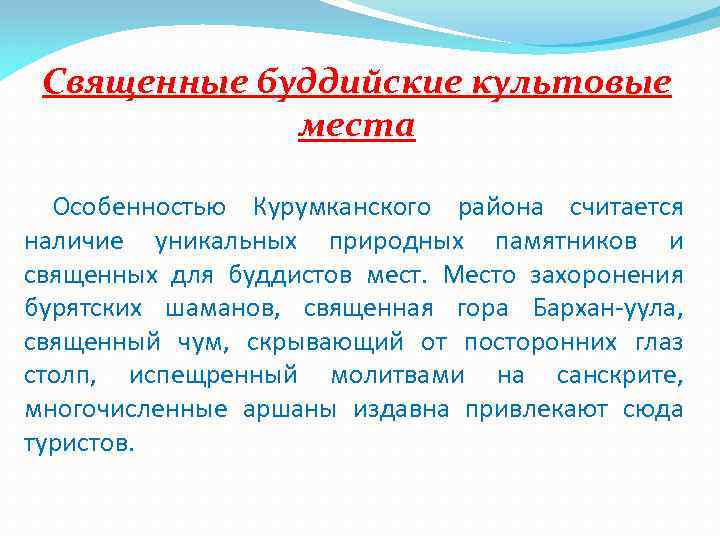 Священные буддийские культовые места

Особенностью Курумканского района считается наличие уникальных природных памятников и священных для буддистов мест. Место захоронения бурятских шаманов, священная гора Бархан-уула, священный чум, скрывающий от посторонних глаз столп, испещренный молитвами на санскрите, многочисленные аршаны издавна привлекают сюда туристов.